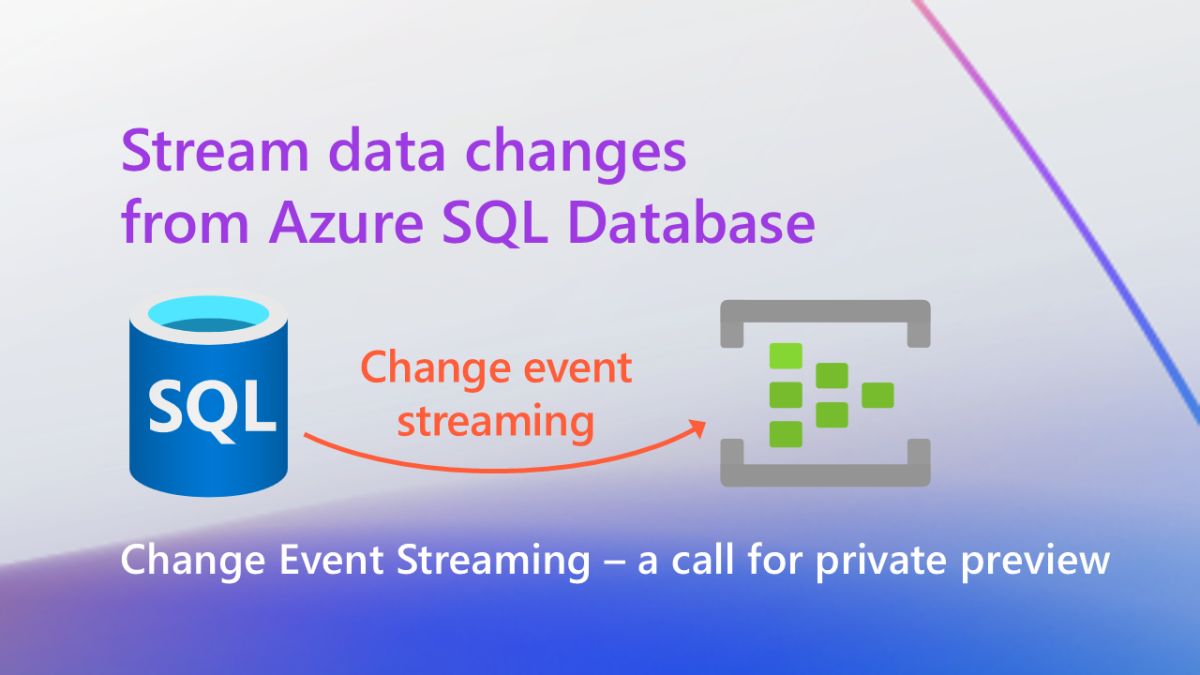 Stream data changes from Azure SQL Database

SQL

Change event streaming

Change Event Streaming – a call for private preview